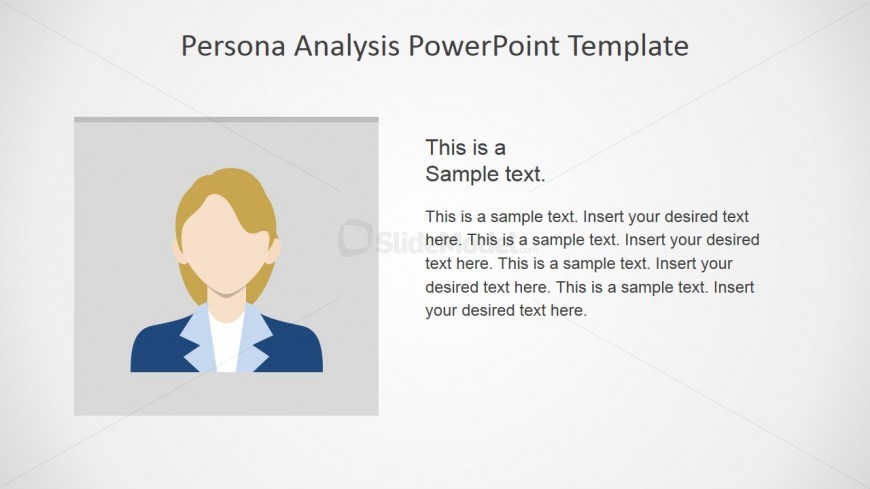 Persona Analysis PowerPoint Template

This is a
Sample text.

This is a sample text. Insert your desired text here. This is a sample text. Insert your desired text here. This is a sample text. Insert your desired text here. This is a sample text. Insert your desired text here.

SlideModel